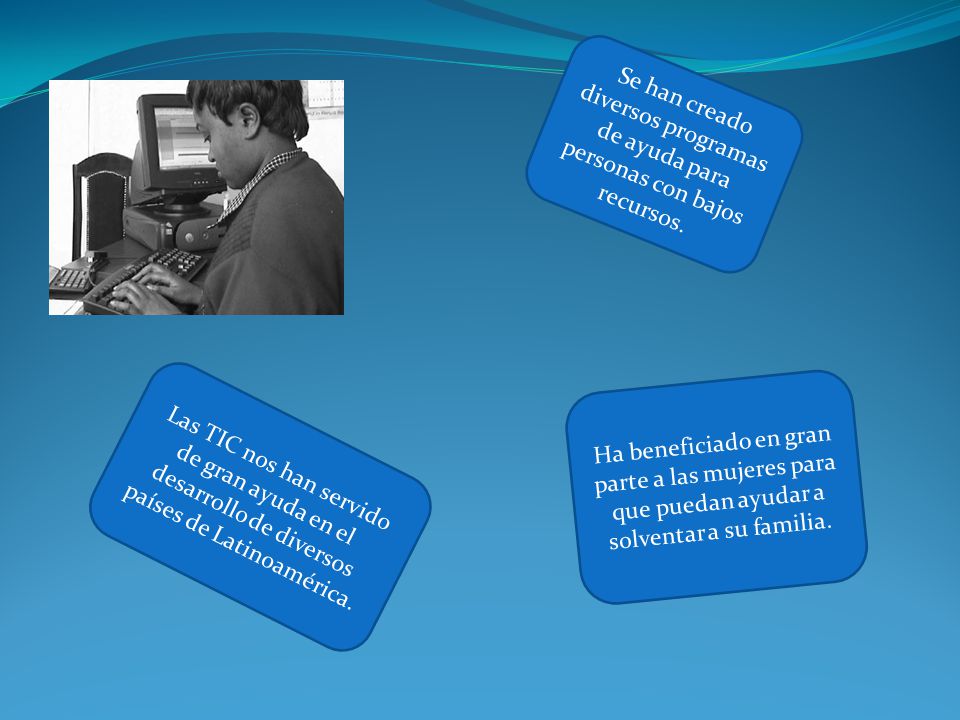 Se han creado diversos programas de ayuda para personas con bajos recursos.

Las TIC nos han servido de gran ayuda en el desarrollo de diversos países de Latinoamérica.

Ha beneficiado en gran parte a las mujeres para que puedan ayudar a solventar a su familia.